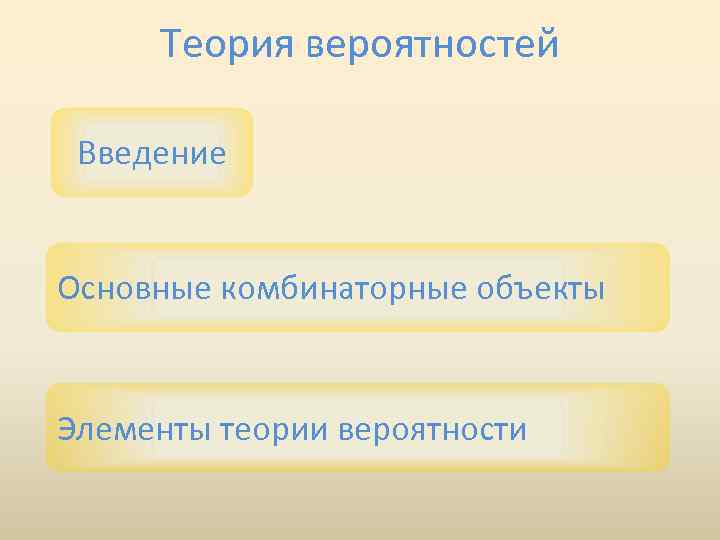 Теория вероятностей

Введение

Основные комбинаторные объекты

Элементы теории вероятности